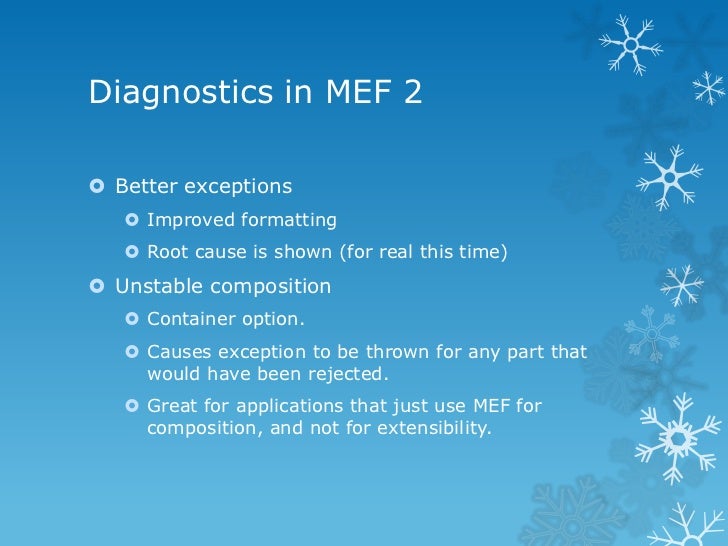 Diagnostics in MEF 2

Better exceptions

Improved formatting

Root cause is shown (for real this time)

Unstable composition

Container option.

Causes exception to be thrown for any part that would have been rejected.

Great for applications that just use MEF for composition, and not for extensibility.